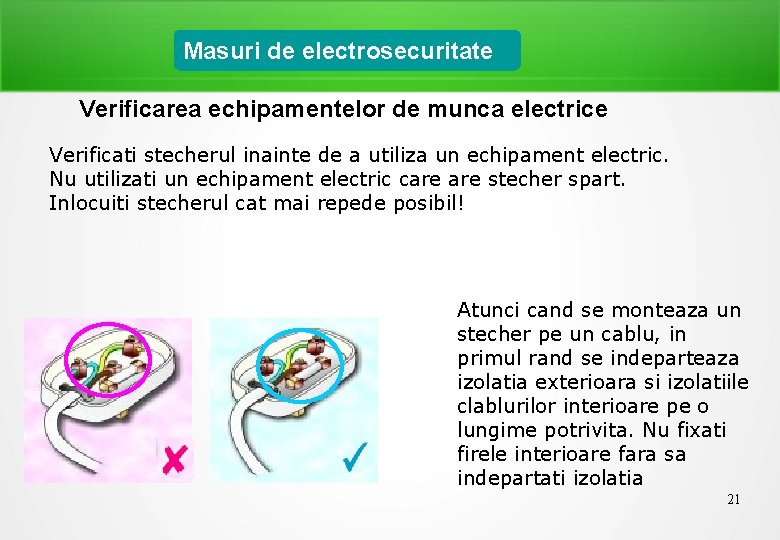 Masuri de electrosecuritate

Verificarea echipamentelor de munca electrice

Verificati stecherul inainte de a utiliza un echipament electric.
Nu utilizati un echipament electric care are stecher spart.
Inlocuiti stecherul cat mai repede posibil!

Atunci cand se monteaza un stecher pe un cablu, in primul rand se indeparteaza izolatia exterioara si izolatiile clablurilor interioare pe o lungime potrivita. Nu fixati firele interioare fara sa indepartati izolatia

21